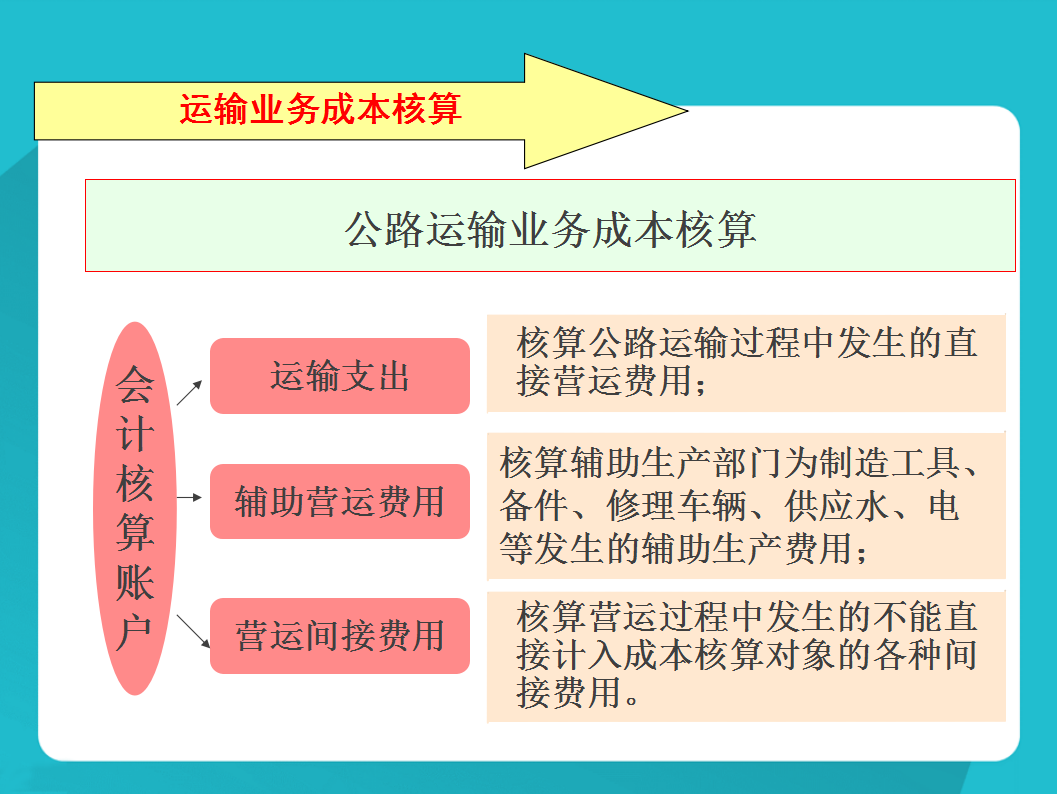 运输业务成本核算

公路运输业务成本核算

会计核算账户

运输支出

核算公路运输过程中发生的直接营运费用；

辅助营运费用

核算辅助生产部门为制造工具、备件、修理车辆、供应水、电等发生的辅助生产费用；

营运间接费用

核算营运过程中发生的不能直接计入成本核算对象的各种间接费用。